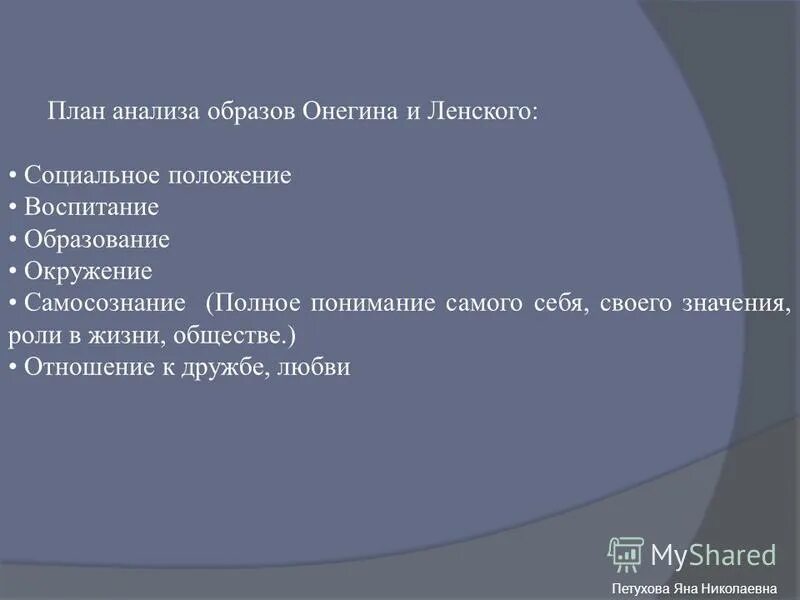 План анализа образов Онегина и Ленского:

• Социальное положение
• Воспитание
• Образование
• Окружение
• Самосознание (Полное понимание самого себя, своего значения, роли в жизни, обществе.)
• Отношение к дружбе, любви

MyShared

Петухова Яна Николаевна